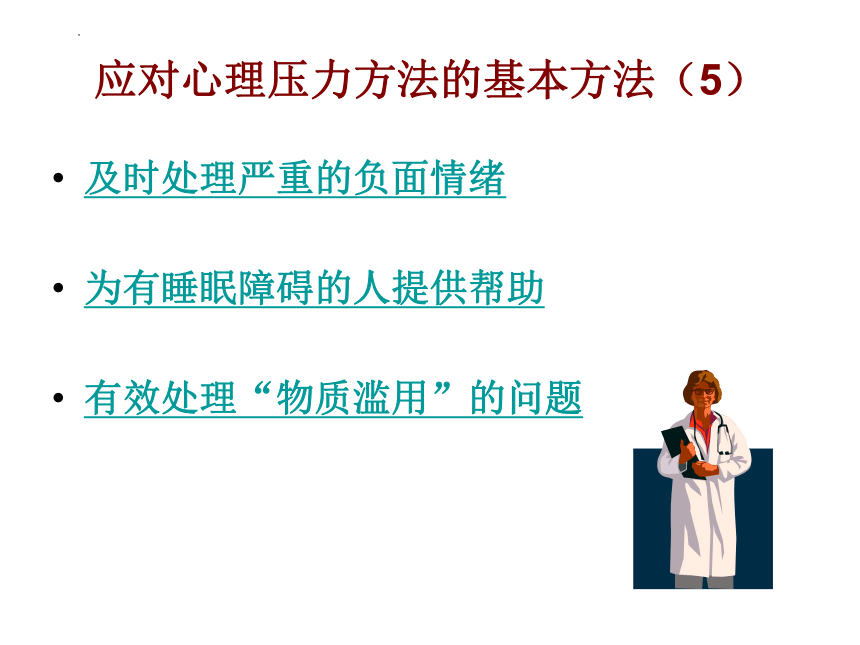 应对心理压力方法的基本方法（5）

• 及时处理严重的负面情绪

• 为有睡眠障碍的人提供帮助

• 有效处理“物质滥用”的问题